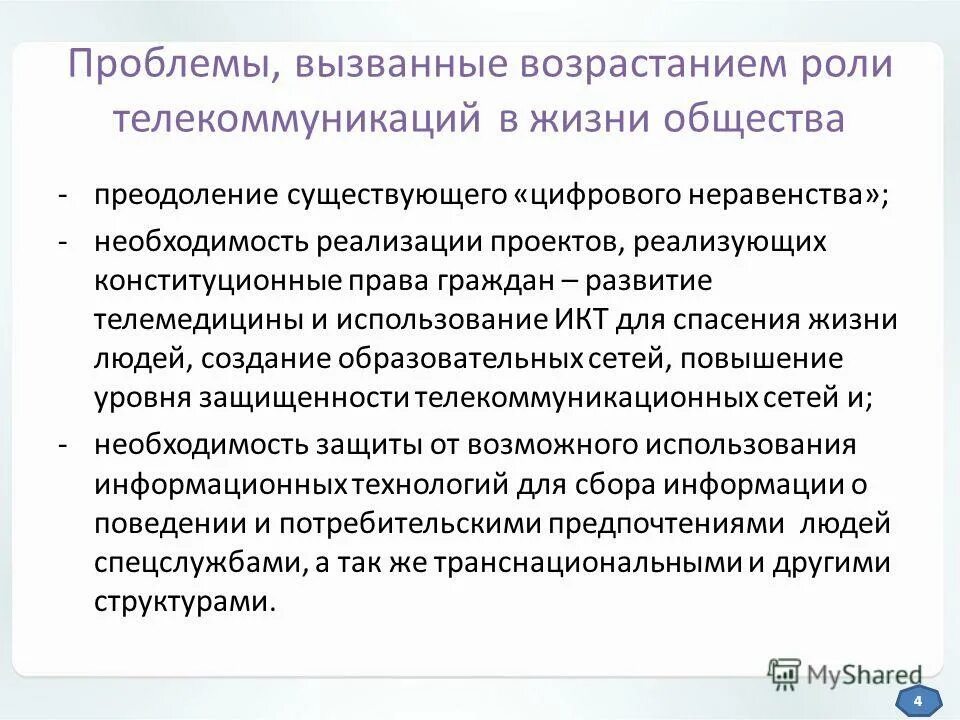 Проблемы, вызванные возрастанием роли телекоммуникаций в жизни общества

- преодоление существующего «цифрового неравенства»;
- необходимость реализации проектов, реализующих конституционные права граждан – развитие телемедицины и использование ИКТ для спасения жизни людей, создание образовательных сетей, повышение уровня защищенности телекоммуникационных сетей и;
- необходимость защиты от возможного использования информационных технологий для сбора информации о поведении и потребительскими предпочтениями людей спецслужбами, а так же транснациональными и другими структурами.

MyShared

4